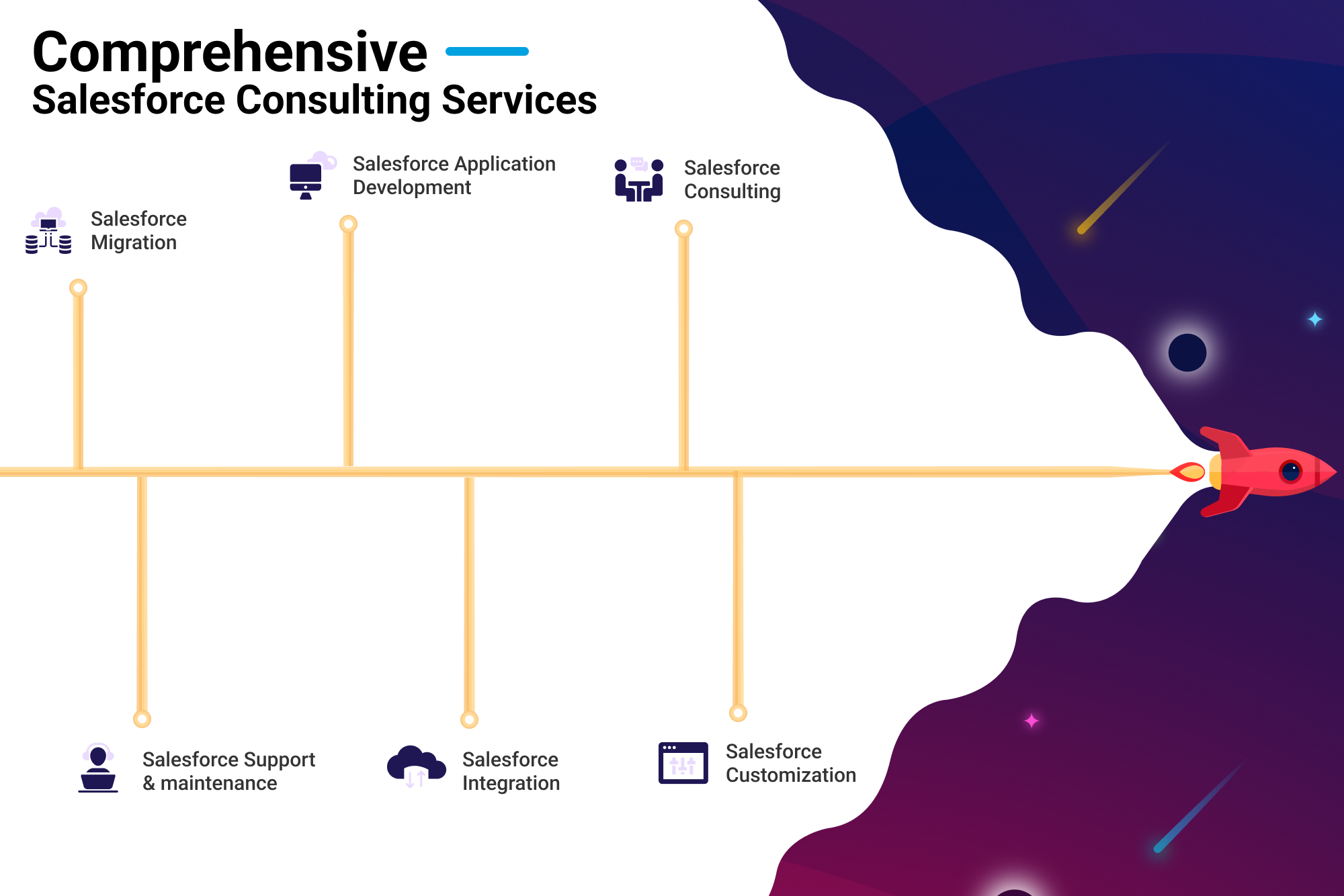 Comprehensive
Salesforce Consulting Services

Salesforce Migration

Salesforce Application Development

Salesforce Consulting

Salesforce Support & maintenance

Salesforce Integration

Salesforce Customization